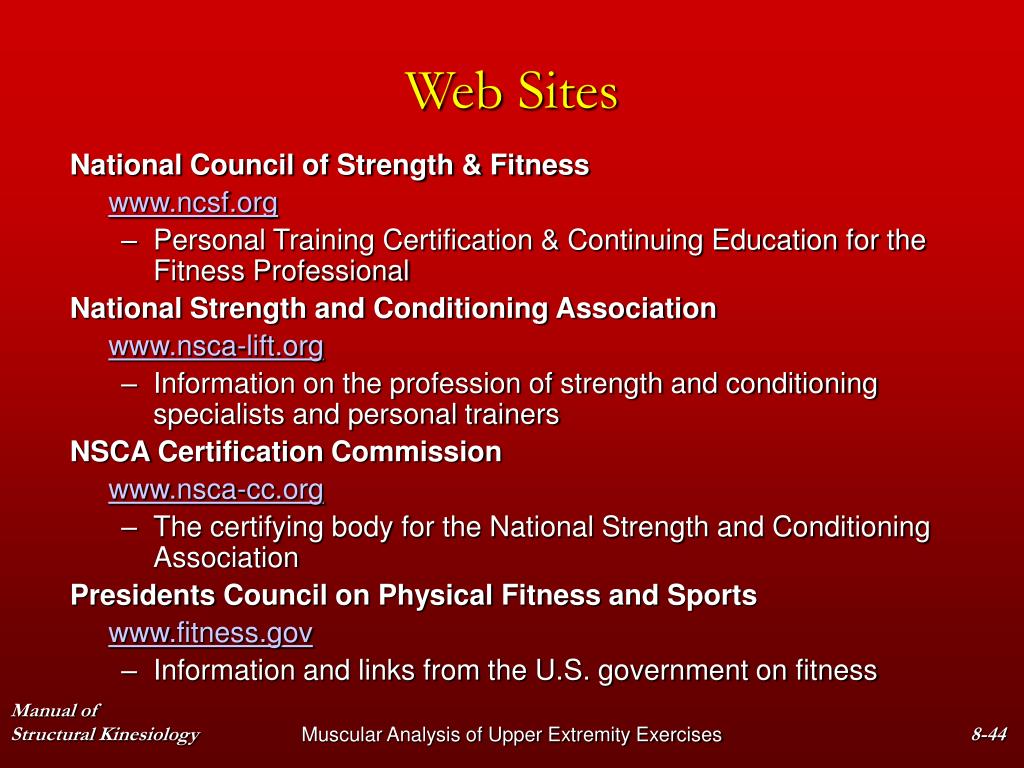 Web Sites

National Council of Strength & Fitness

www.ncsf.org

– Personal Training Certification & Continuing Education for the Fitness Professional

National Strength and Conditioning Association

www.nsca-lift.org

– Information on the profession of strength and conditioning specialists and personal trainers

NSCA Certification Commission

www.nsca-cc.org

– The certifying body for the National Strength and Conditioning Association

Presidents Council on Physical Fitness and Sports

www.fitness.gov

– Information and links from the U.S. government on fitness

Manual of Structural Kinesiology

Muscular Analysis of Upper Extremity Exercises

8-44